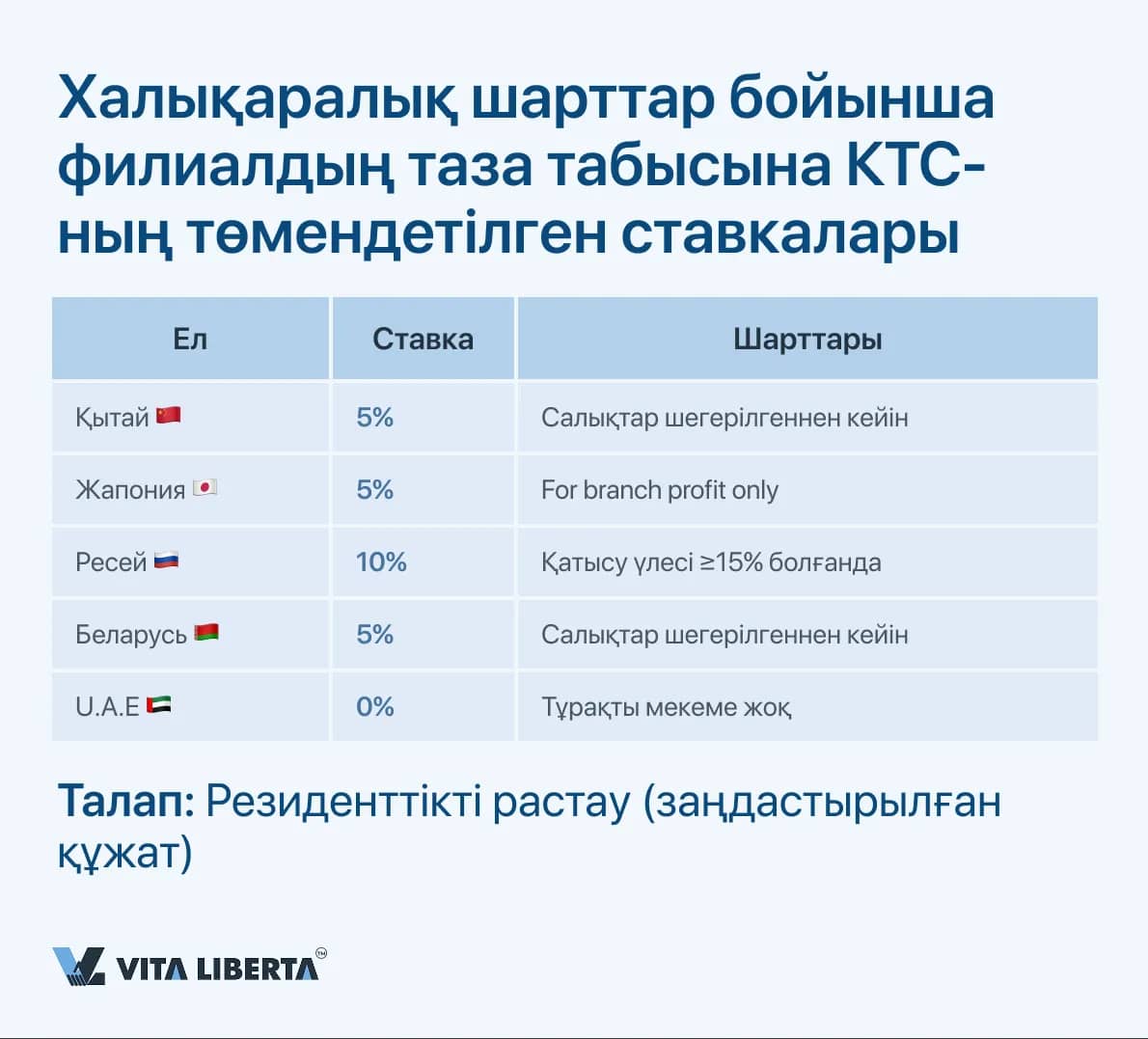 Халықаралық шарттар бойынша филиалдың таза табысына КТС-ның төмендетілген ставкалары

| Ел | Ставка | Шарттары |
|---|---|---|
| Қытай 🇨🇳 | 5% | Салықтар шегерілгеннен кейін |
| Жапония 🇯🇵 | 5% | For branch profit only |
| Ресей 🇷🇺 | 10% | Қатысу үлесі ≥15% болғанда |
| Беларусь 🇧🇾 | 5% | Салықтар шегерілгеннен кейін |
| U.A.E 🇦🇪 | 0% | Тұрақты мекеме жоқ |

Талап: Резиденттікті растау (заңдастырылған құжат)

VITA LIBERTA™